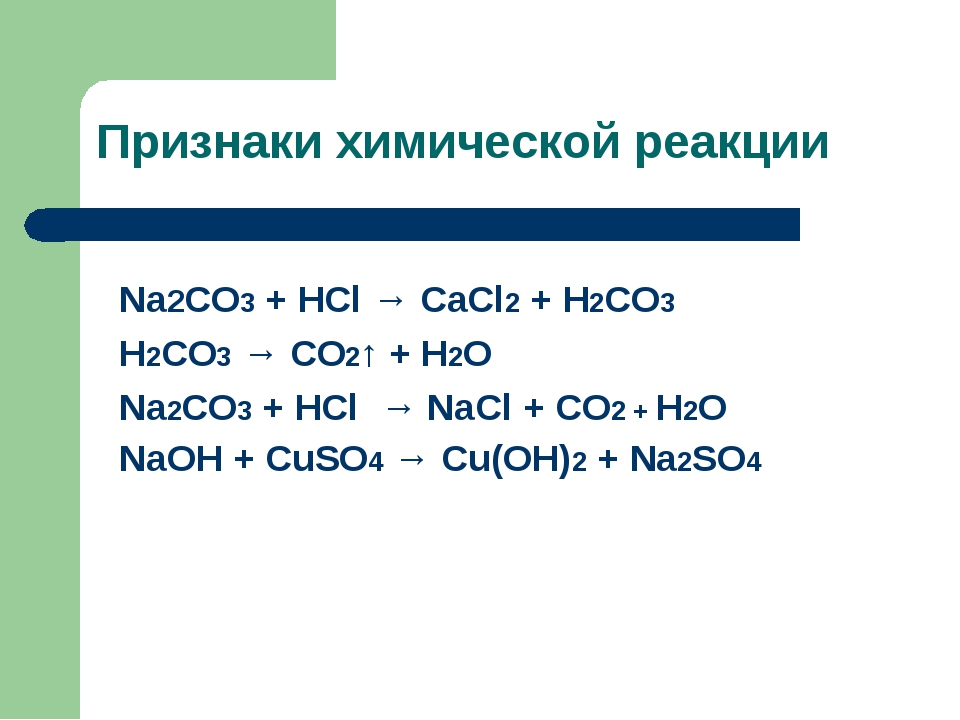 Признаки химической реакции

$Na_2CO_3 + HCl \rightarrow CaCl_2 + H_2CO_3$

$H_2CO_3 \rightarrow CO_2\uparrow + H_2O$

$Na_2CO_3 + HCl \rightarrow NaCl + CO_2 + H_2O$

$NaOH + CuSO_4 \rightarrow Cu(OH)_2 + Na_2SO_4$